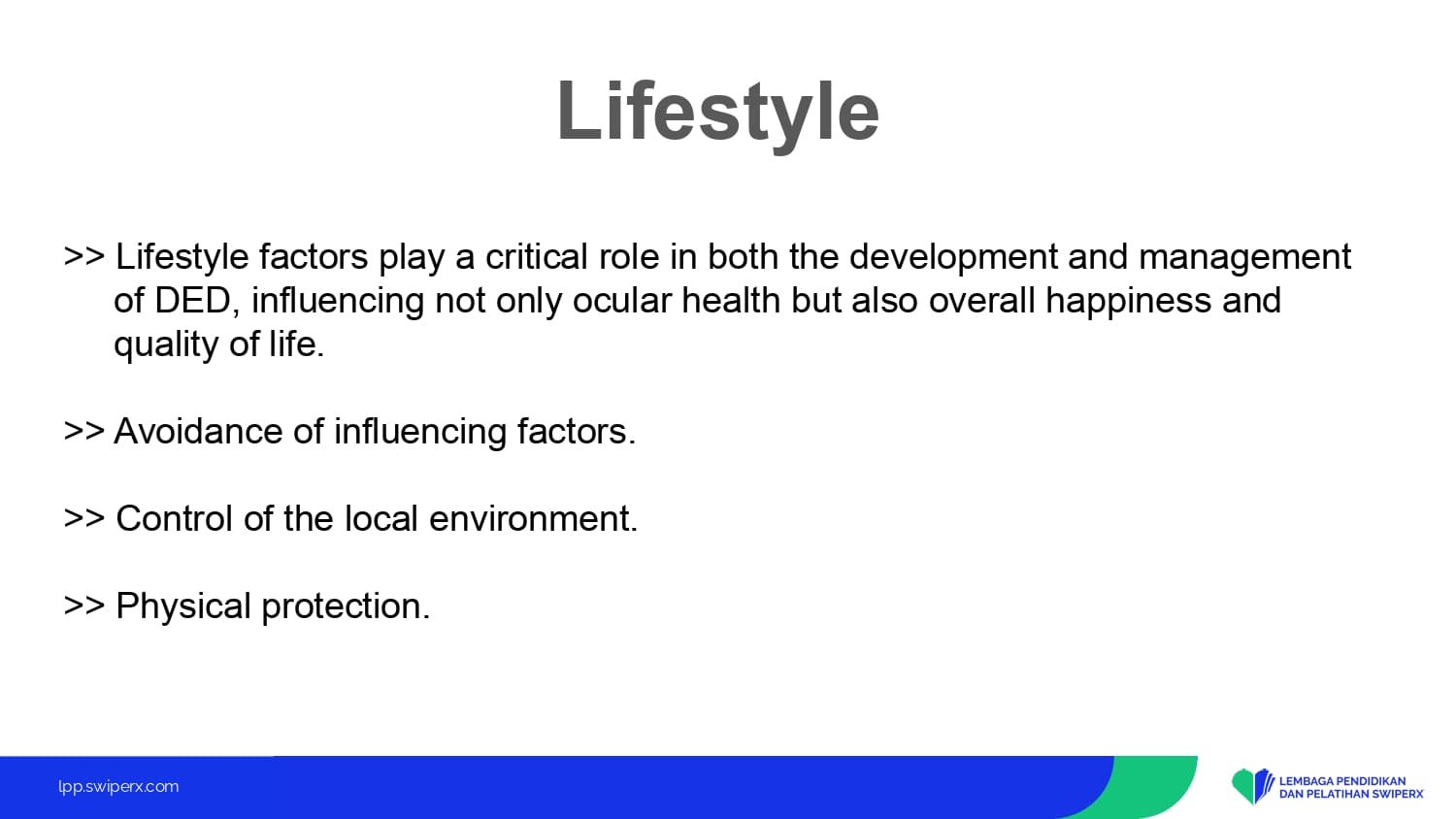 Lifestyle

>> Lifestyle factors play a critical role in both the development and management of DED, influencing not only ocular health but also overall happiness and quality of life.

>> Avoidance of influencing factors.

>> Control of the local environment.

>> Physical protection.

lpp.swiperx.com

LEMBAGA PENDIDIKAN DAN PELATIHAN SWIPERX